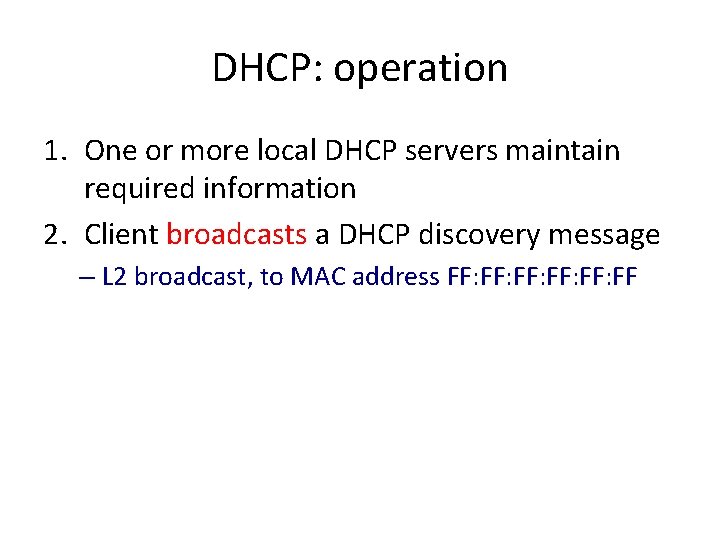 DHCP: operation

1. One or more local DHCP servers maintain required information
2. Client broadcasts a DHCP discovery message
– L2 broadcast, to MAC address FF:FF:FF:FF:FF:FF